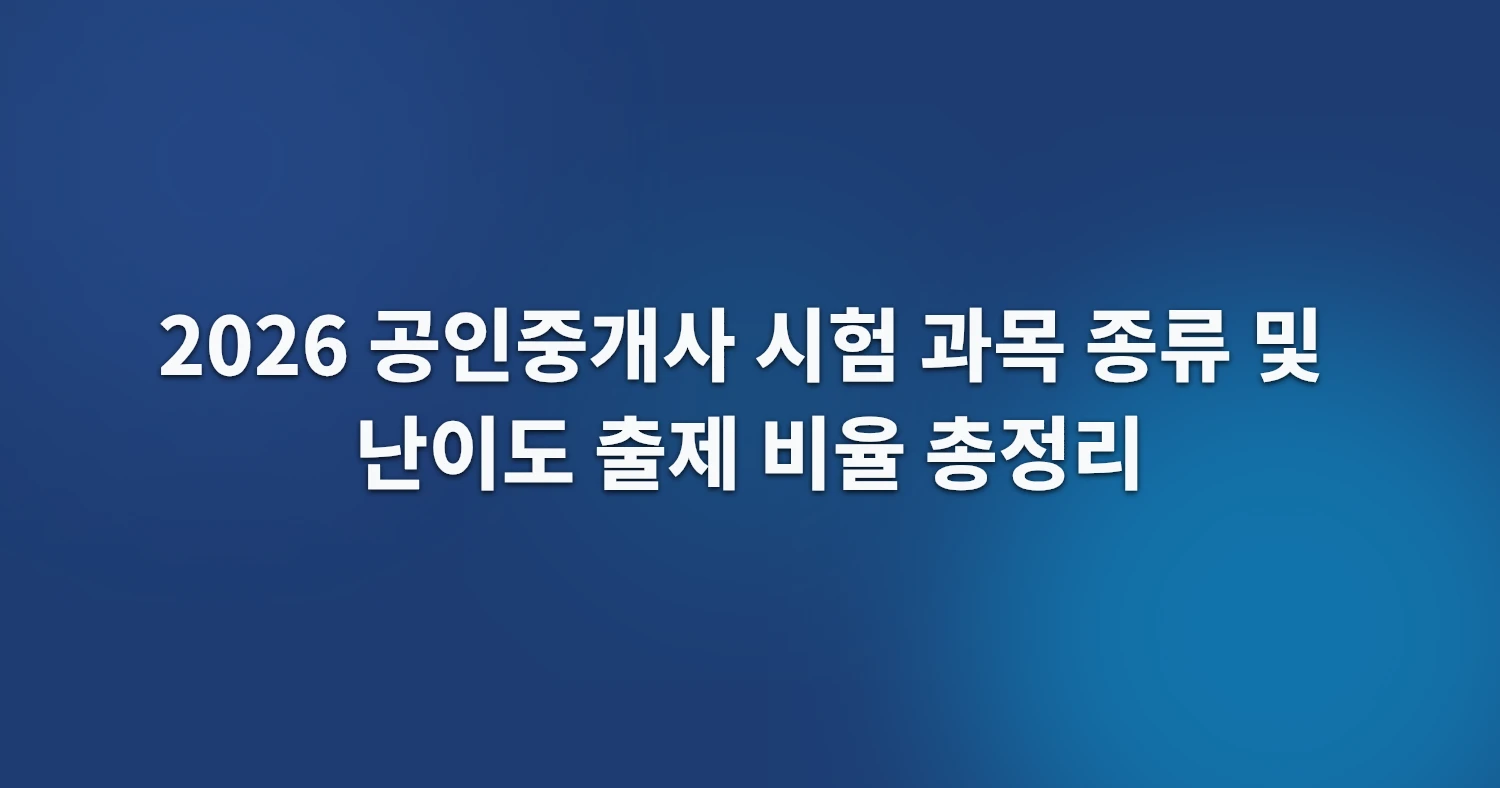 2026 공인중개사 시험 과목 종류 및 난이도 출제 비율 총정리